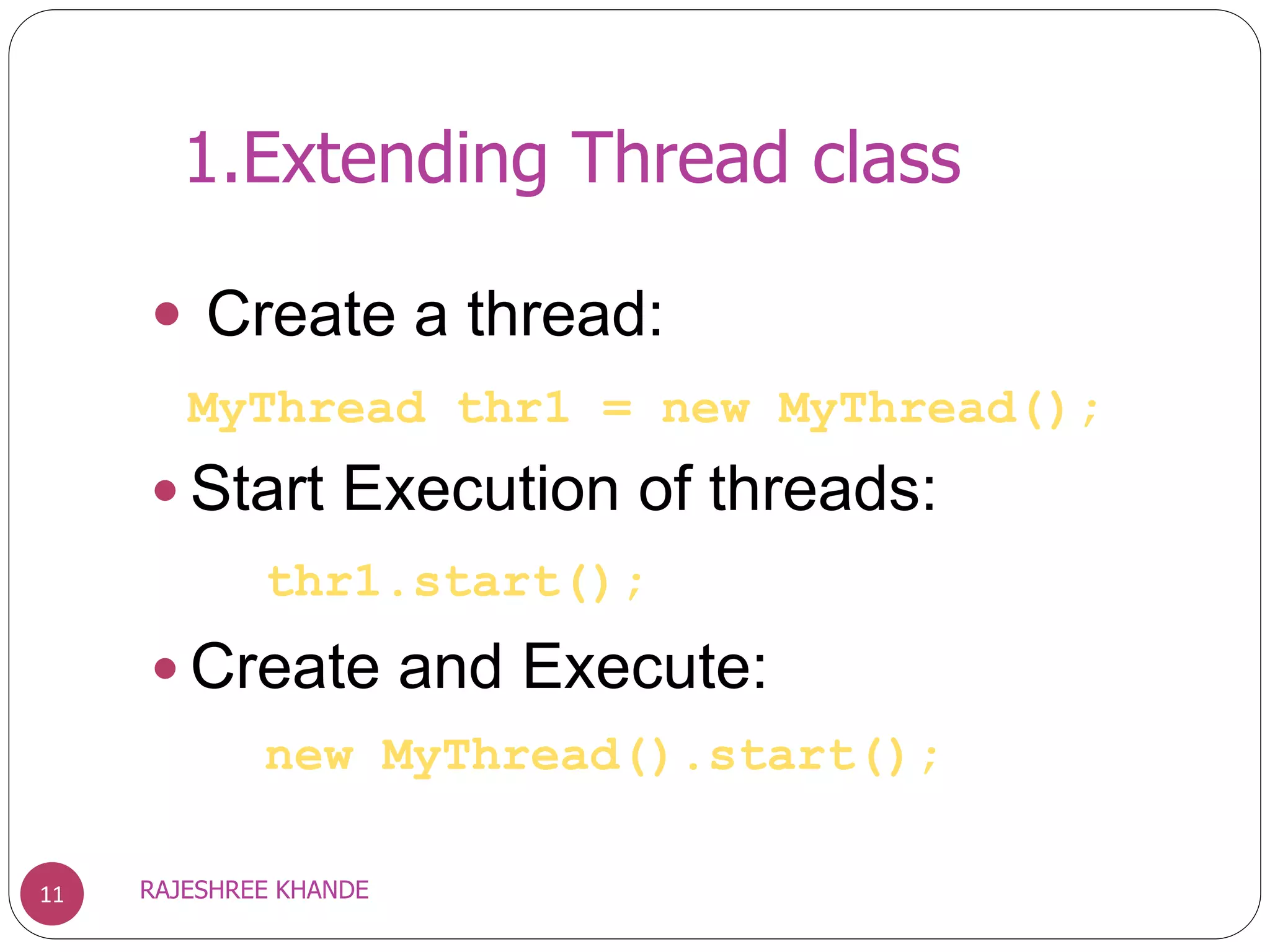 1.Extending Thread class

• Create a thread:

MyThread thr1 = new MyThread();

• Start Execution of threads:

thr1.start();

• Create and Execute:

new MyThread().start();

11

RAJESHREE KHANDE